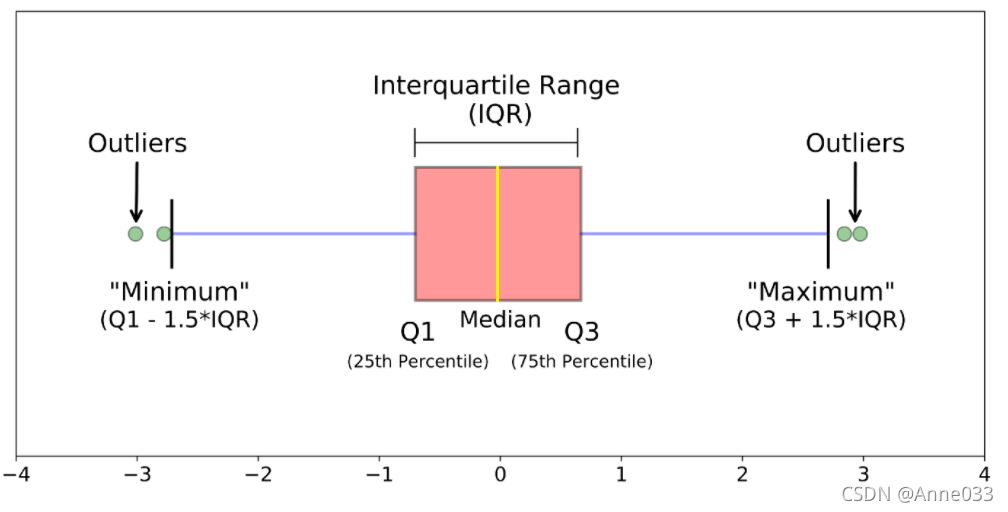 Interquartile Range
(IQR)

Outliers

Outliers

"Minimum"
(Q1 - 1.5*IQR)

Q1
(25th Percentile)

Median

Q3
(75th Percentile)

"Maximum"
(Q3 + 1.5*IQR)

−4 −3 −2 −1 0 1 2 3 4

CSDN @Anne033